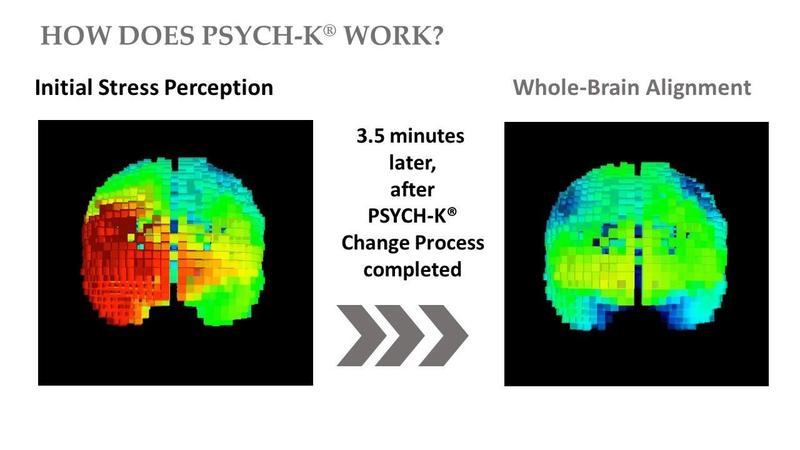 HOW DOES PSYCH-K® WORK?

Initial Stress Perception

3.5 minutes later, after PSYCH-K® Change Process completed

Whole-Brain Alignment